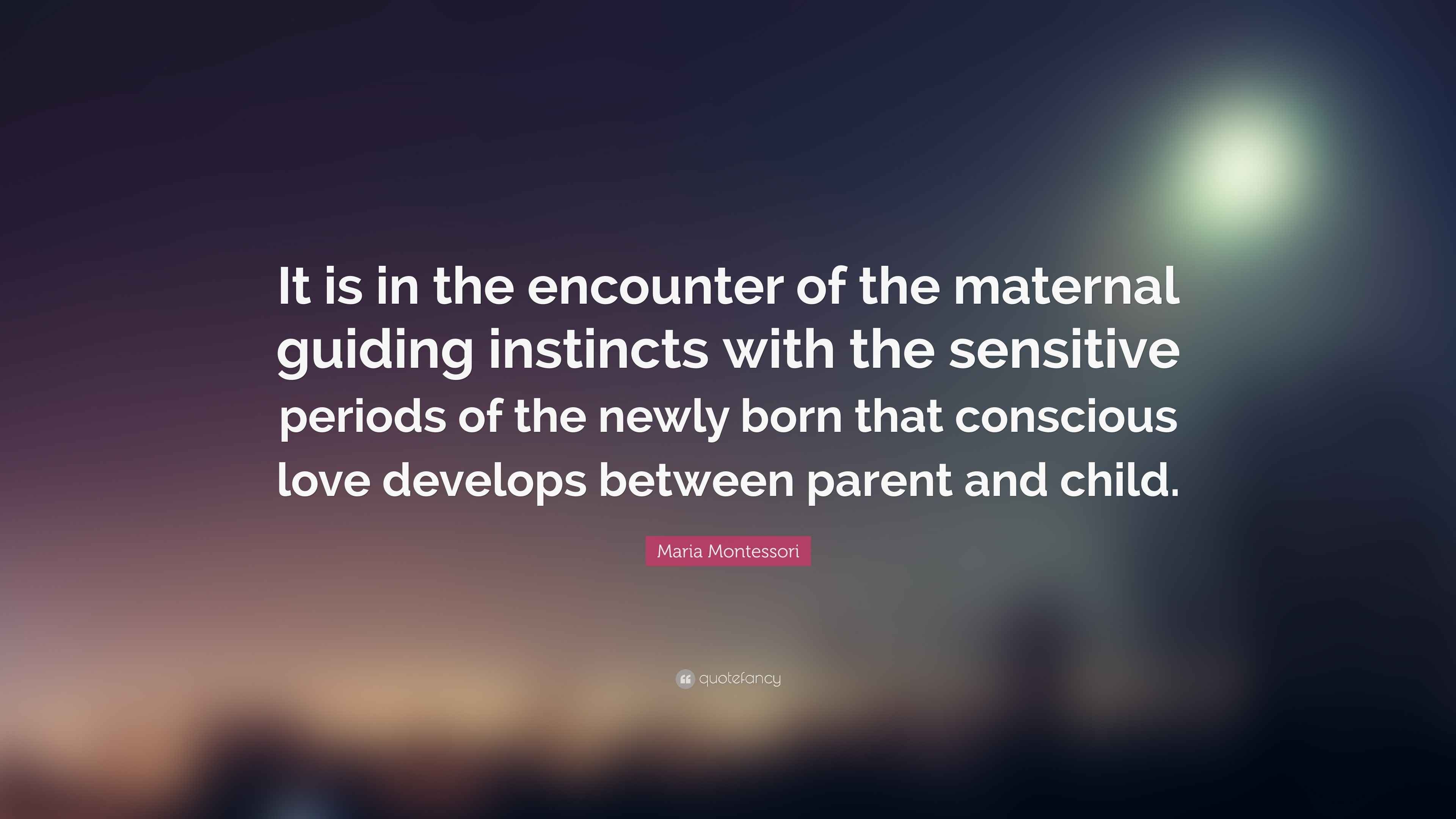 It is in the encounter of the maternal guiding instincts with the sensitive periods of the newly born that conscious love develops between parent and child.

Maria Montessori

quotefancy